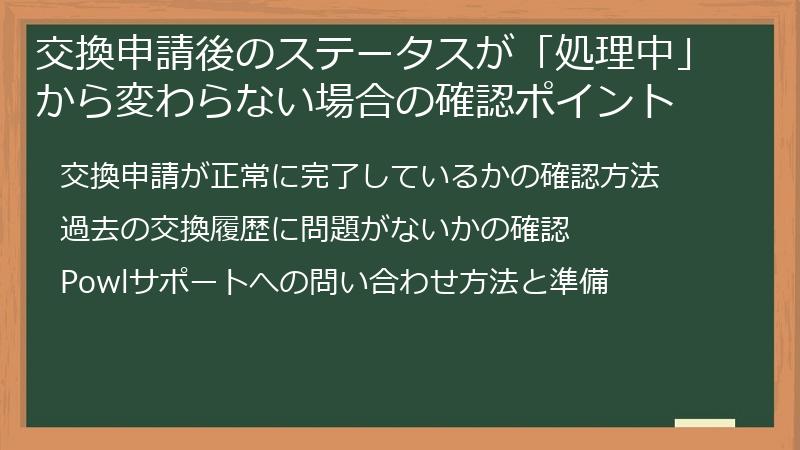 交換申請後のステータスが「処理中」から変わらない場合の確認ポイント

交換申請が正常に完了しているかの確認方法

過去の交換履歴に問題がないかの確認

Powlサポートへの問い合わせ方法と準備